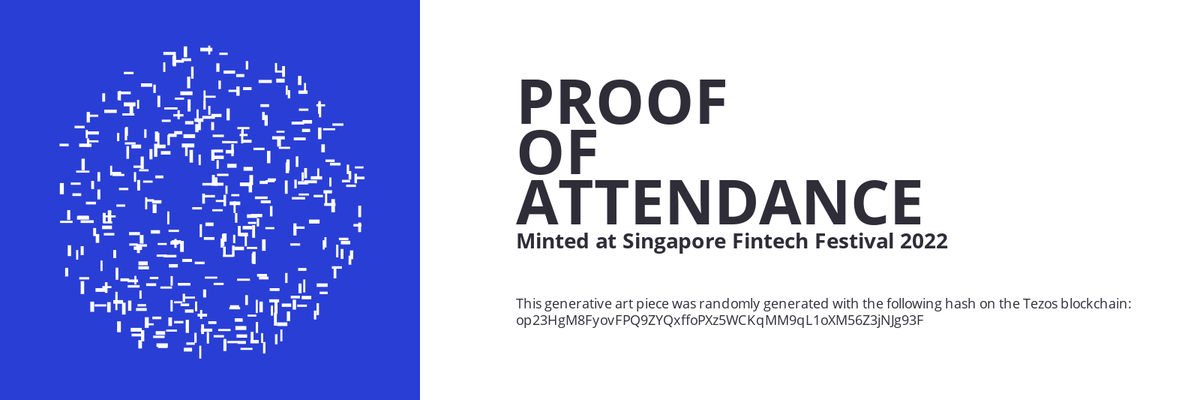 PROOF
OF
ATTENDANCE

Minted at Singapore Fintech Festival 2022

This generative art piece was randomly generated with the following hash on the Tezos blockchain:
op23HgM8FyovFPQ9ZYQxffoPXz5WCKqMM9qL1oXM56Z3jNJg93F